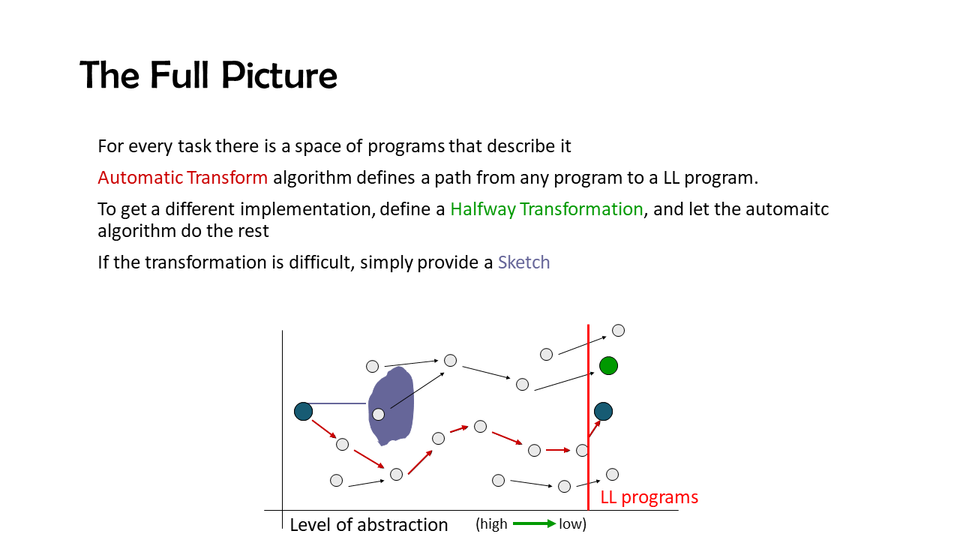 The Full Picture

For every task there is a space of programs that describe it

Automatic Transform algorithm defines a path from any program to a LL program.

To get a different implementation, define a Halfway Transformation, and let the automaitc algorithm do the rest

If the transformation is difficult, simply provide a Sketch

LL programs

Level of abstraction (high low)